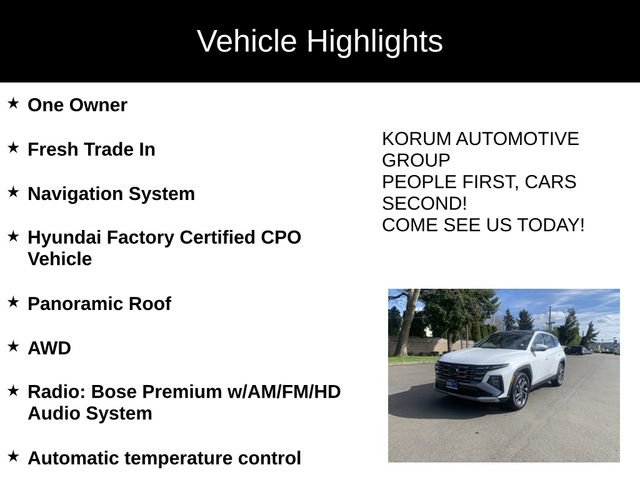 Vehicle Highlights

★ One Owner

★ Fresh Trade In

★ Navigation System

★ Hyundai Factory Certified CPO Vehicle

★ Panoramic Roof

★ AWD

★ Radio: Bose Premium w/AM/FM/HD Audio System

★ Automatic temperature control

KORUM AUTOMOTIVE GROUP
PEOPLE FIRST, CARS SECOND!
COME SEE US TODAY!